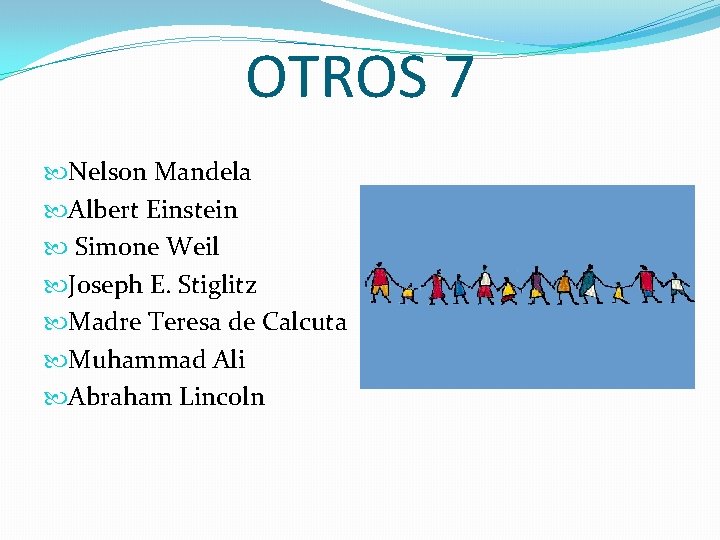 OTROS 7

Nelson Mandela
Albert Einstein
Simone Weil
Joseph E. Stiglitz
Madre Teresa de Calcuta
Muhammad Ali
Abraham Lincoln